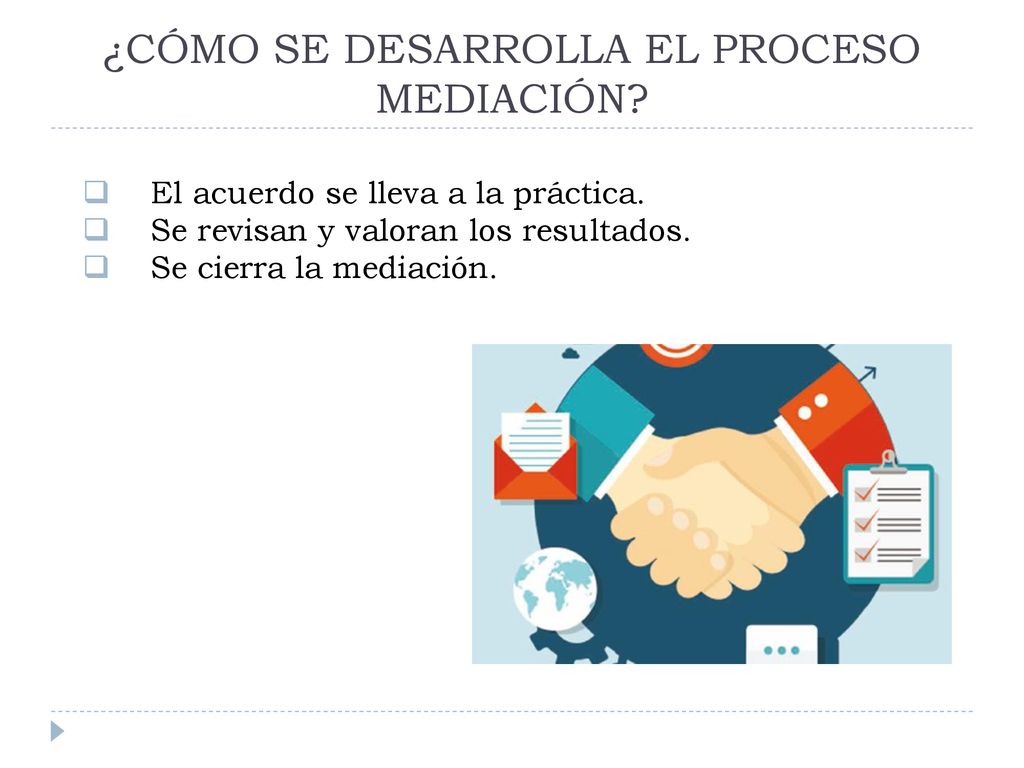 ¿CÓMO SE DESARROLLA EL PROCESO MEDIACIÓN?

El acuerdo se lleva a la práctica.
Se revisan y valoran los resultados.
Se cierra la mediación.